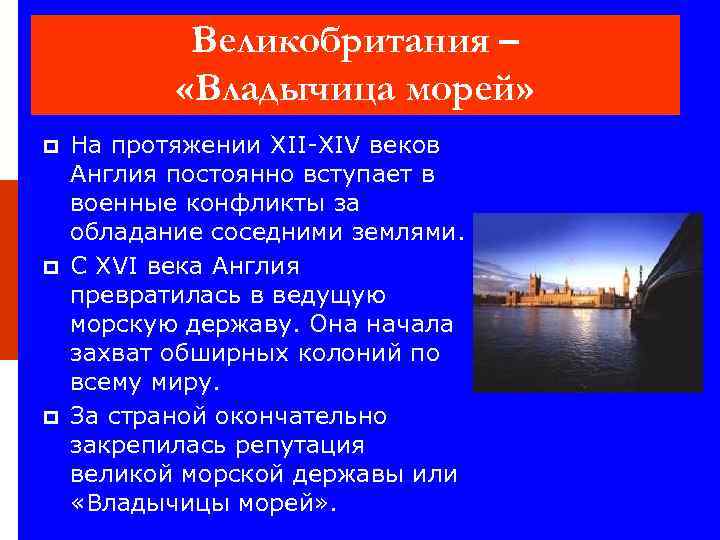 Великобритания – «Владычица морей»

На протяжении XII-XIV веков Англия постоянно вступает в военные конфликты за обладание соседними землями.

С XVI века Англия превратилась в ведущую морскую державу. Она начала захват обширных колоний по всему миру.

За страной окончательно закрепилась репутация великой морской державы или «Владычицы морей».